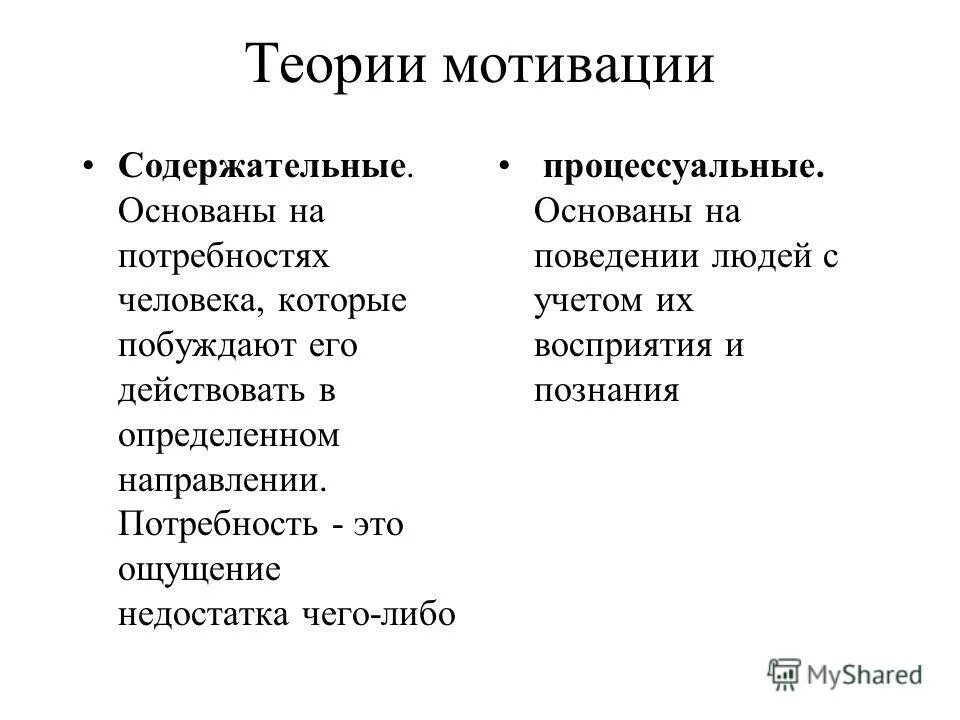 Теории мотивации

• Содержательные. Основаны на потребностях человека, которые побуждают его действовать в определенном направлении. Потребность - это ощущение недостатка чего-либо

• процессуальные. Основаны на поведении людей с учетом их восприятия и познания

MyShared